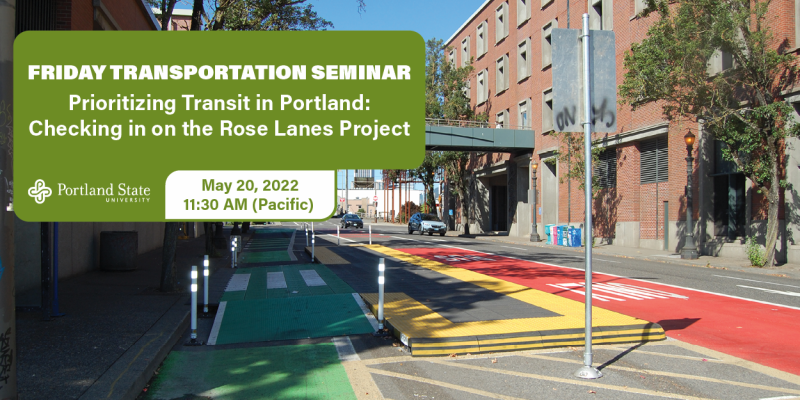 FRIDAY TRANSPORTATION SEMINAR
Prioritizing Transit in Portland: Checking in on the Rose Lanes Project

Portland State UNIVERSITY

May 20, 2022
11:30 AM (Pacific)